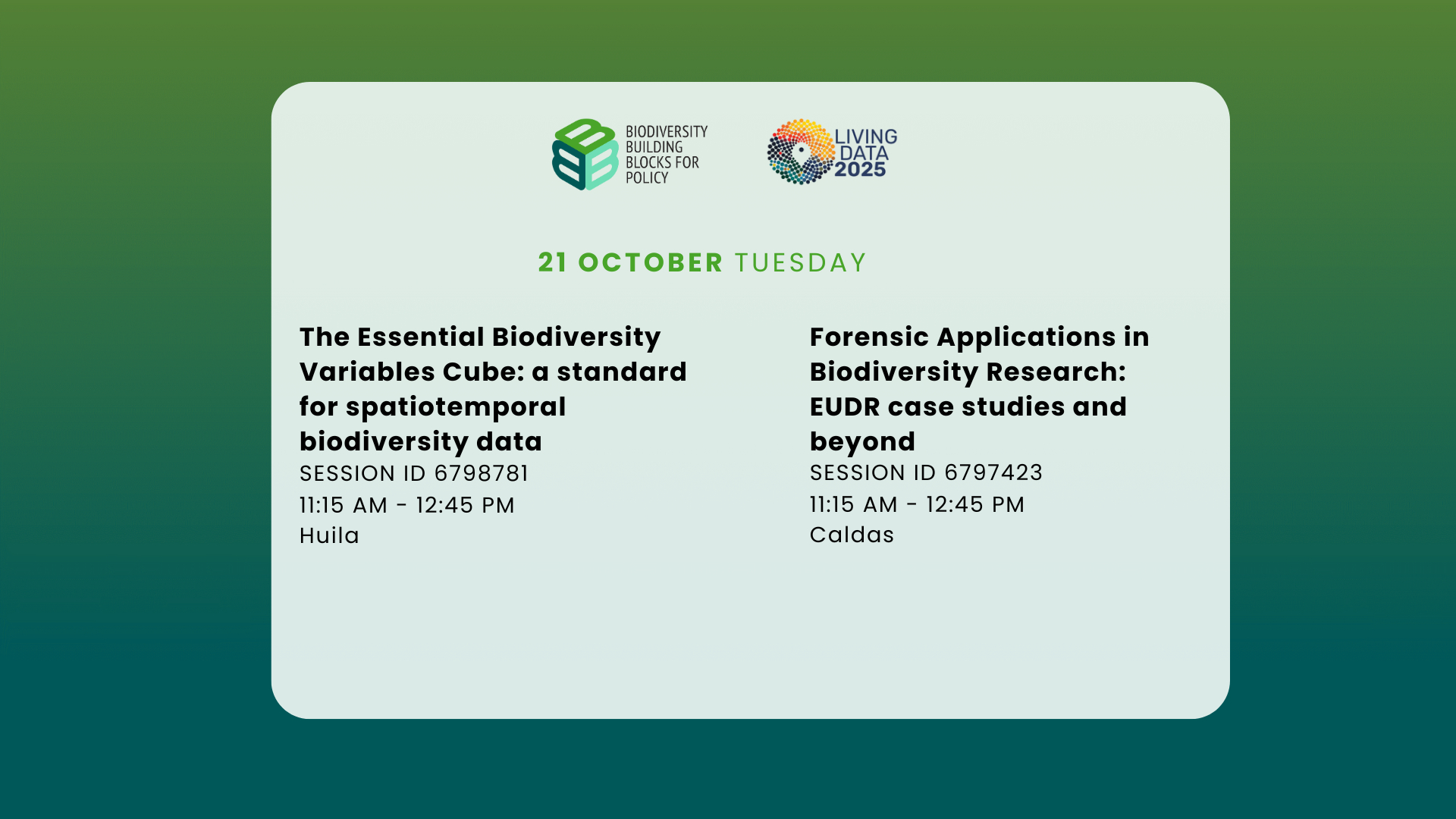 BIODIVERSITY BUILDING BLOCKS FOR POLICY

LIVING DATA 2025

21 OCTOBER TUESDAY

The Essential Biodiversity Variables Cube: a standard for spatiotemporal biodiversity data
SESSION ID 6798781
11:15 AM - 12:45 PM
Huila

Forensic Applications in Biodiversity Research: EUDR case studies and beyond
SESSION ID 6797423
11:15 AM - 12:45 PM
Caldas